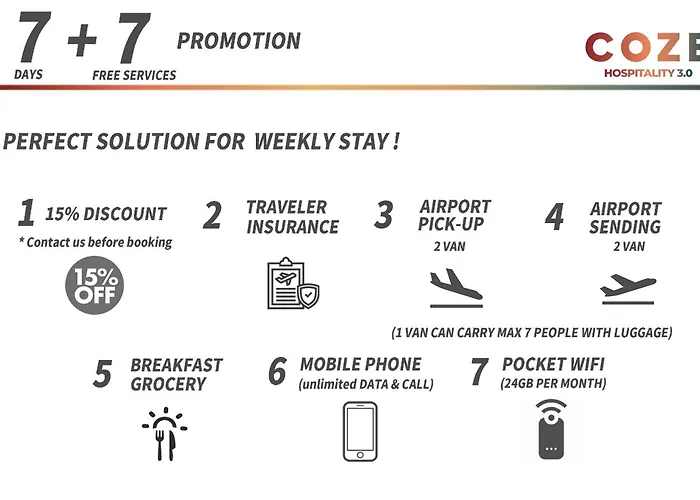 7 + 7 PROMOTION
DAYS FREE SERVICES

COZE
HOSPITALITY 3.0

PERFECT SOLUTION FOR WEEKLY STAY !

1 15% DISCOUNT
* Contact us before booking
15% OFF

2 TRAVELER INSURANCE

3 AIRPORT PICK-UP
2 VAN

4 AIRPORT SENDING
2 VAN

(1 VAN CAN CARRY MAX 7 PEOPLE WITH LUGGAGE)

5 BREAKFAST GROCERY

6 MOBILE PHONE
(unlimited DATA & CALL)

7 POCKET WIFI
(24GB PER MONTH)